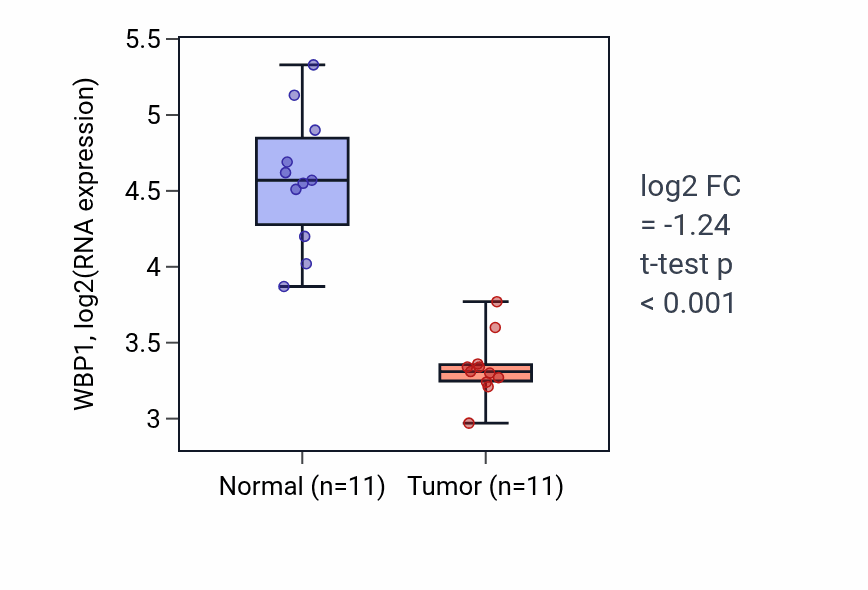 WBP1, log2(RNA expression)

5.5
5
4.5
4
3.5
3

Normal (n=11)
Tumor (n=11)

log2 FC
= -1.24
t-test p
< 0.001